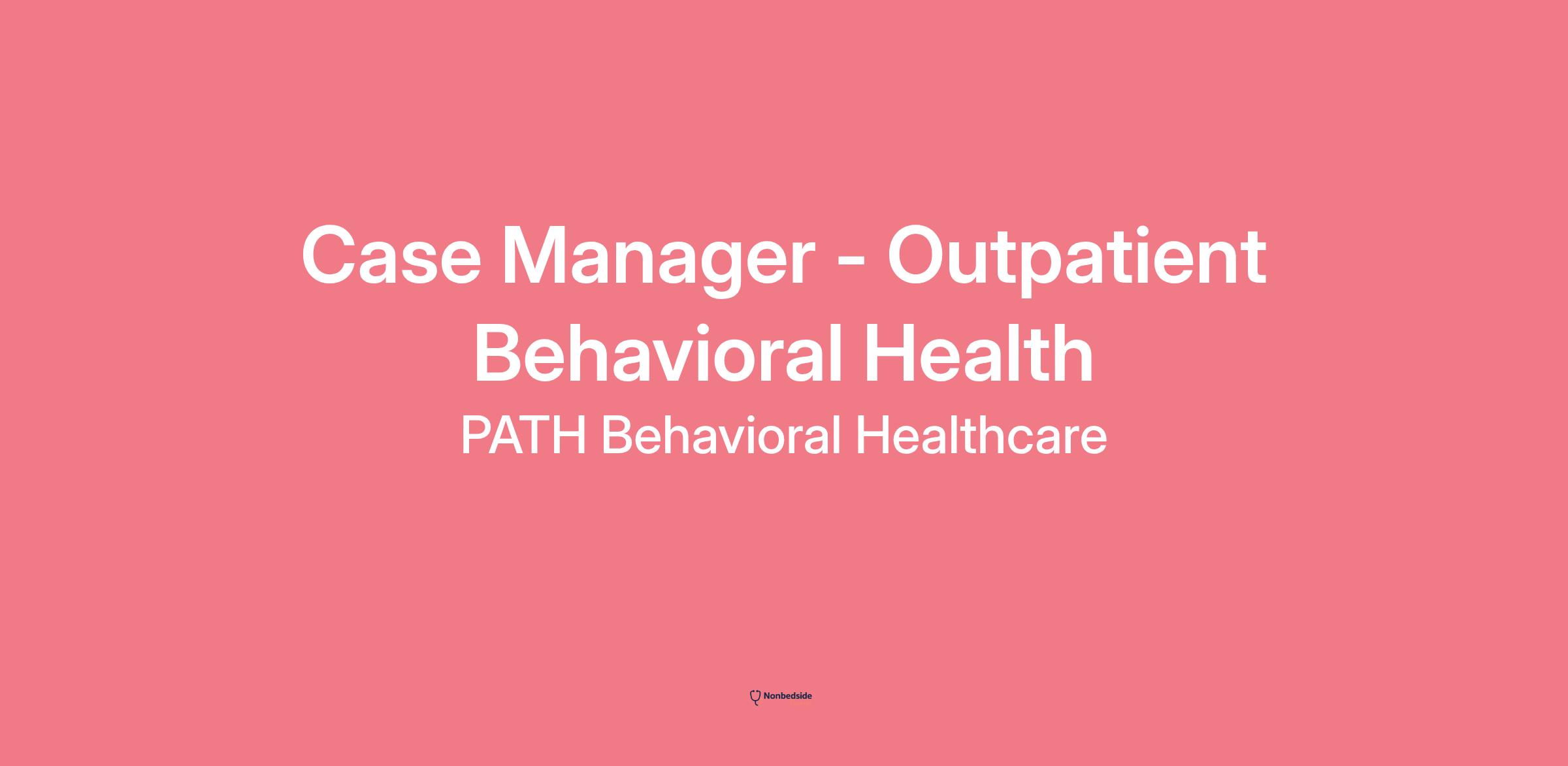 Case Manager - Outpatient Behavioral Health

PATH Behavioral Healthcare

Nonbedside